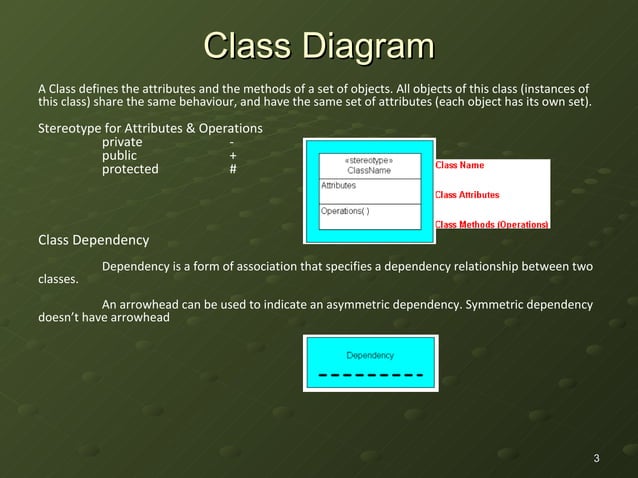 Class Diagram

A Class defines the attributes and the methods of a set of objects. All objects of this class (instances of this class) share the same behaviour, and have the same set of attributes (each object has its own set).

Stereotype for Attributes & Operations
private -
public +
protected #

«stereotype»
ClassName
Attributes
Operations( )

Class Name
Class Attributes
Class Methods (Operations)

Class Dependency

Dependency is a form of association that specifies a dependency relationship between two classes.

An arrowhead can be used to indicate an asymmetric dependency. Symmetric dependency doesn't have arrowhead

Dependency

3